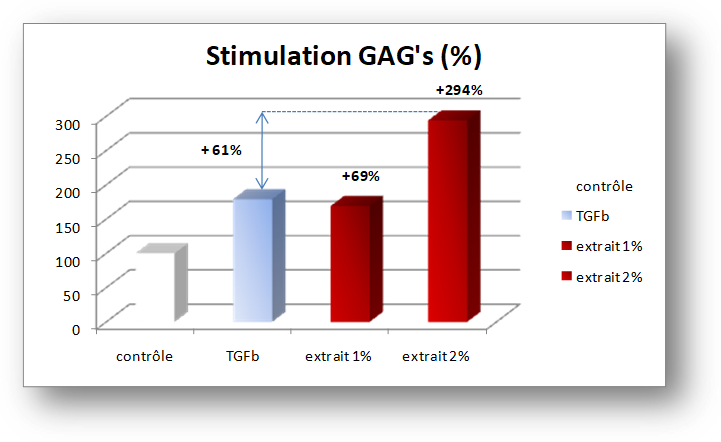 Stimulation GAG's (%)

300
250
200
150
100
50
0

+ 61%
+69%
+294%

contrôle
TGFb
extrait 1%
extrait 2%

contrôle
TGFb
extrait 1%
extrait 2%